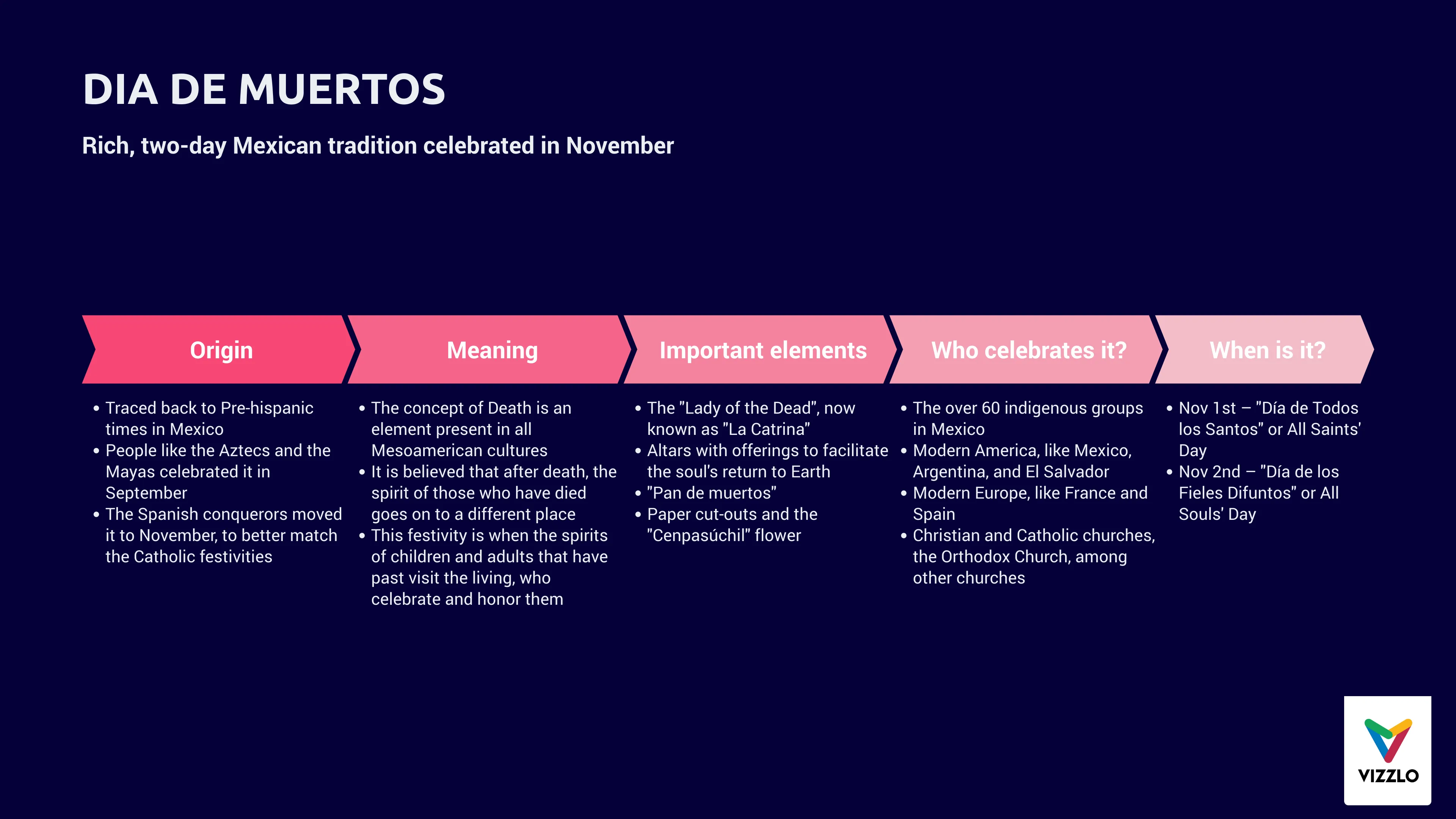 DIA DE MUERTOS

Rich, two-day Mexican tradition celebrated in November

Origin

• Traced back to Pre-hispanic times in Mexico
• People like the Aztecs and the Mayas celebrated it in September
• The Spanish conquerors moved it to November, to better match the Catholic festivities

Meaning

• The concept of Death is an element present in all Mesoamerican cultures
• It is believed that after death, the spirit of those who have died goes on to a different place
• This festivity is when the spirits of children and adults that have past visit the living, who celebrate and honor them

Important elements

• The "Lady of the Dead", now known as "La Catrina"
• Altars with offerings to facilitate the soul's return to Earth
• "Pan de muertos"
• Paper cut-outs and the "Cenpasúchil" flower

Who celebrates it?

• The over 60 indigenous groups in Mexico
• Modern America, like Mexico, Argentina, and El Salvador
• Modern Europe, like France and Spain
• Christian and Catholic churches, the Orthodox Church, among other churches

When is it?

• Nov 1st – "Día de Todos los Santos" or All Saints' Day
• Nov 2nd – "Día de los Fieles Difuntos" or All Souls' Day

VIZZLO